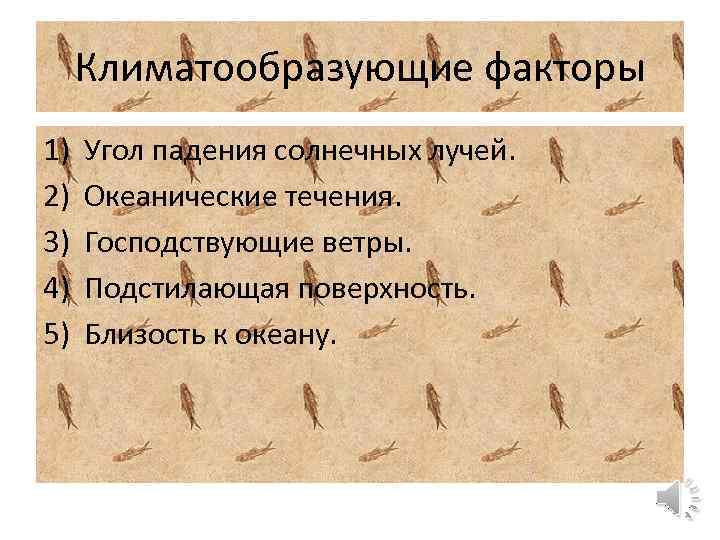 Климатообразующие факторы

1) Угол падения солнечных лучей.
2) Океанические течения.
3) Господствующие ветры.
4) Подстилающая поверхность.
5) Близость к океану.